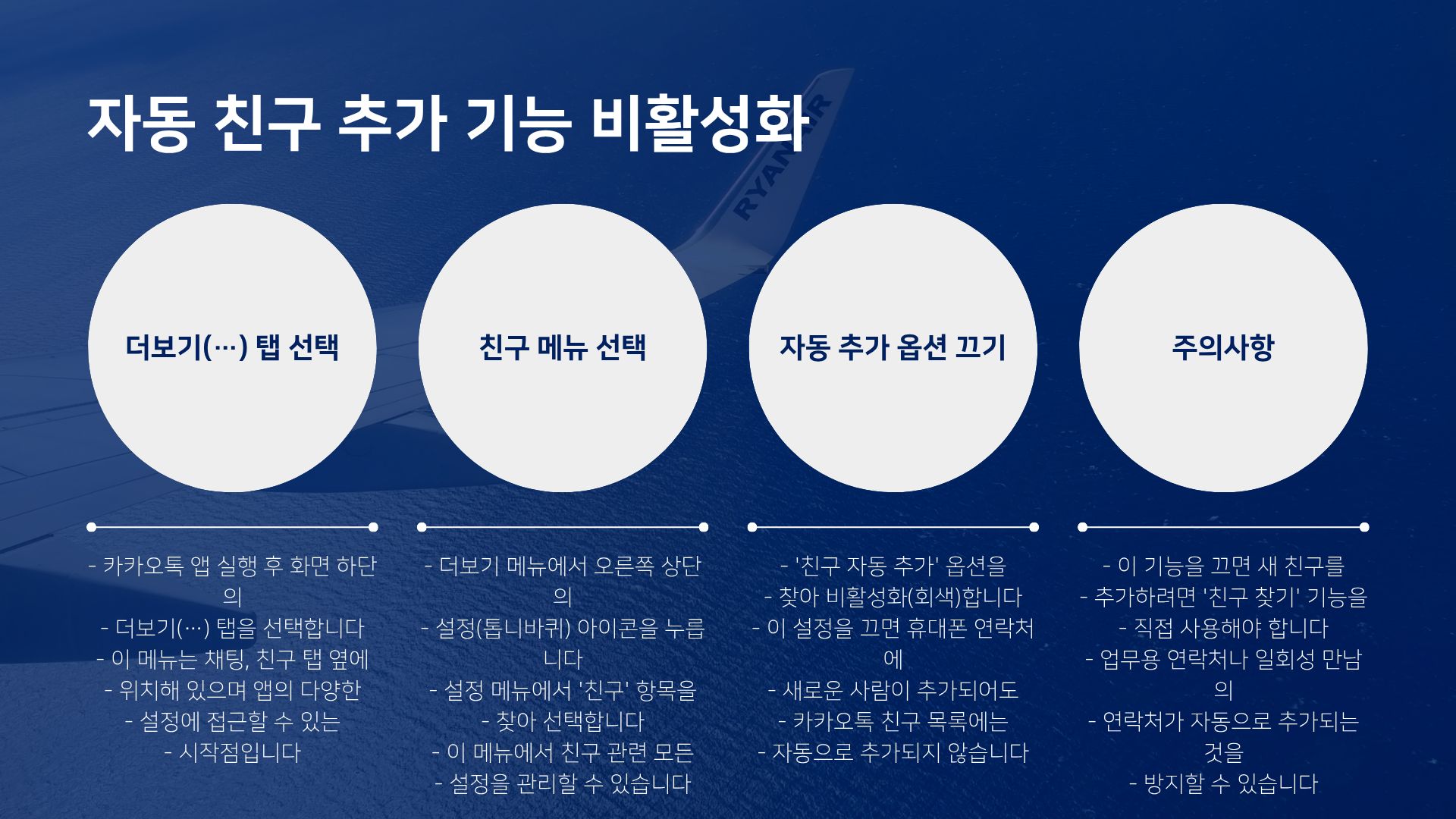 자동 친구 추가 기능 비활성화

RYANAIR

더보기(…) 탭 선택

- 카카오톡 앱 실행 후 화면 하단의
- 더보기(…) 탭을 선택합니다
- 이 메뉴는 채팅, 친구 탭 옆에
- 위치해 있으며 앱의 다양한
- 설정에 접근할 수 있는
- 시작점입니다

친구 메뉴 선택

- 더보기 메뉴에서 오른쪽 상단의
- 설정(톱니바퀴) 아이콘을 누릅니다
- 설정 메뉴에서 '친구' 항목을
- 찾아 선택합니다
- 이 메뉴에서 친구 관련 모든
- 설정을 관리할 수 있습니다

자동 추가 옵션 끄기

- '친구 자동 추가' 옵션을
- 찾아 비활성화(회색)합니다
- 이 설정을 끄면 휴대폰 연락처에
- 새로운 사람이 추가되어도
- 카카오톡 친구 목록에는
- 자동으로 추가되지 않습니다

주의사항

- 이 기능을 끄면 새 친구를
- 추가하려면 '친구 찾기' 기능을
- 직접 사용해야 합니다
- 업무용 연락처나 일회성 만남의
- 연락처가 자동으로 추가되는 것을
- 방지할 수 있습니다